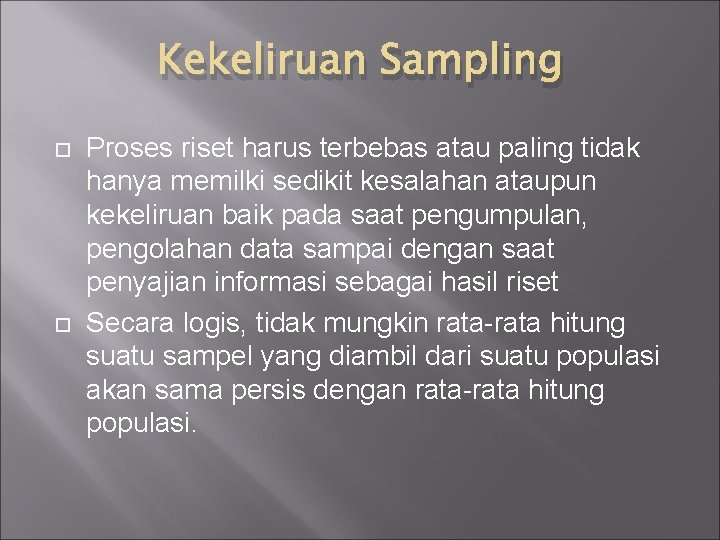 Kekeliruan Sampling

Proses riset harus terbebas atau paling tidak hanya memilki sedikit kesalahan ataupun kekeliruan baik pada saat pengumpulan, pengolahan data sampai dengan saat penyajian informasi sebagai hasil riset

Secara logis, tidak mungkin rata-rata hitung suatu sampel yang diambil dari suatu populasi akan sama persis dengan rata-rata hitung populasi.